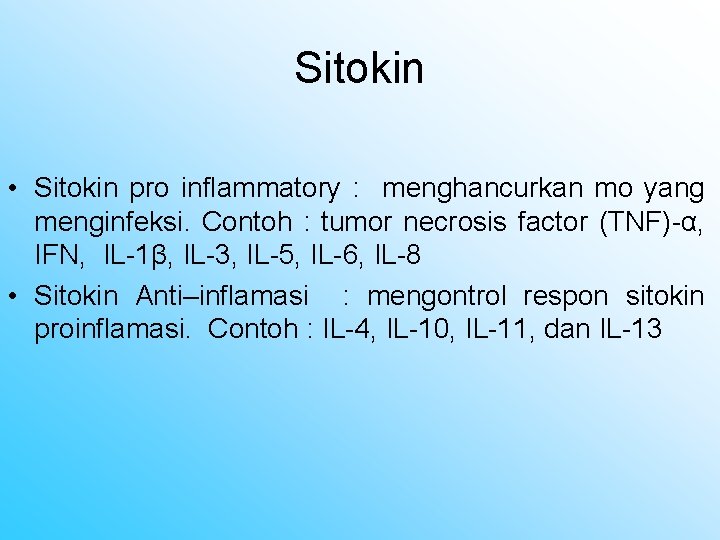 Sitokin

• Sitokin pro inflammatory : menghancurkan mo yang menginfeksi. Contoh : tumor necrosis factor (TNF)-α, IFN, IL-1β, IL-3, IL-5, IL-6, IL-8
• Sitokin Anti–inflamasi : mengontrol respon sitokin proinflamasi. Contoh : IL-4, IL-10, IL-11, dan IL-13